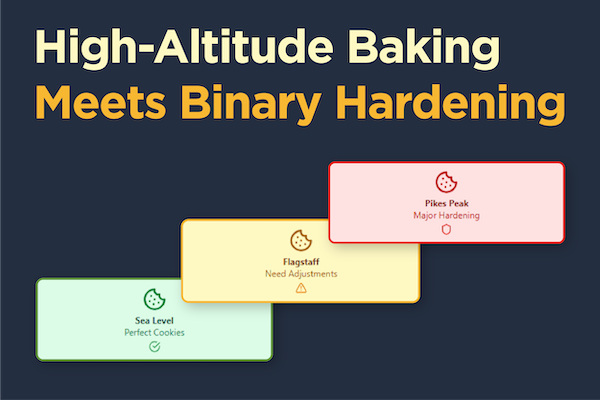 High-Altitude Baking
Meets Binary Hardening

Pikes Peak
Major Hardening

Flagstaff
Need Adjustments

Sea Level
Perfect Cookies